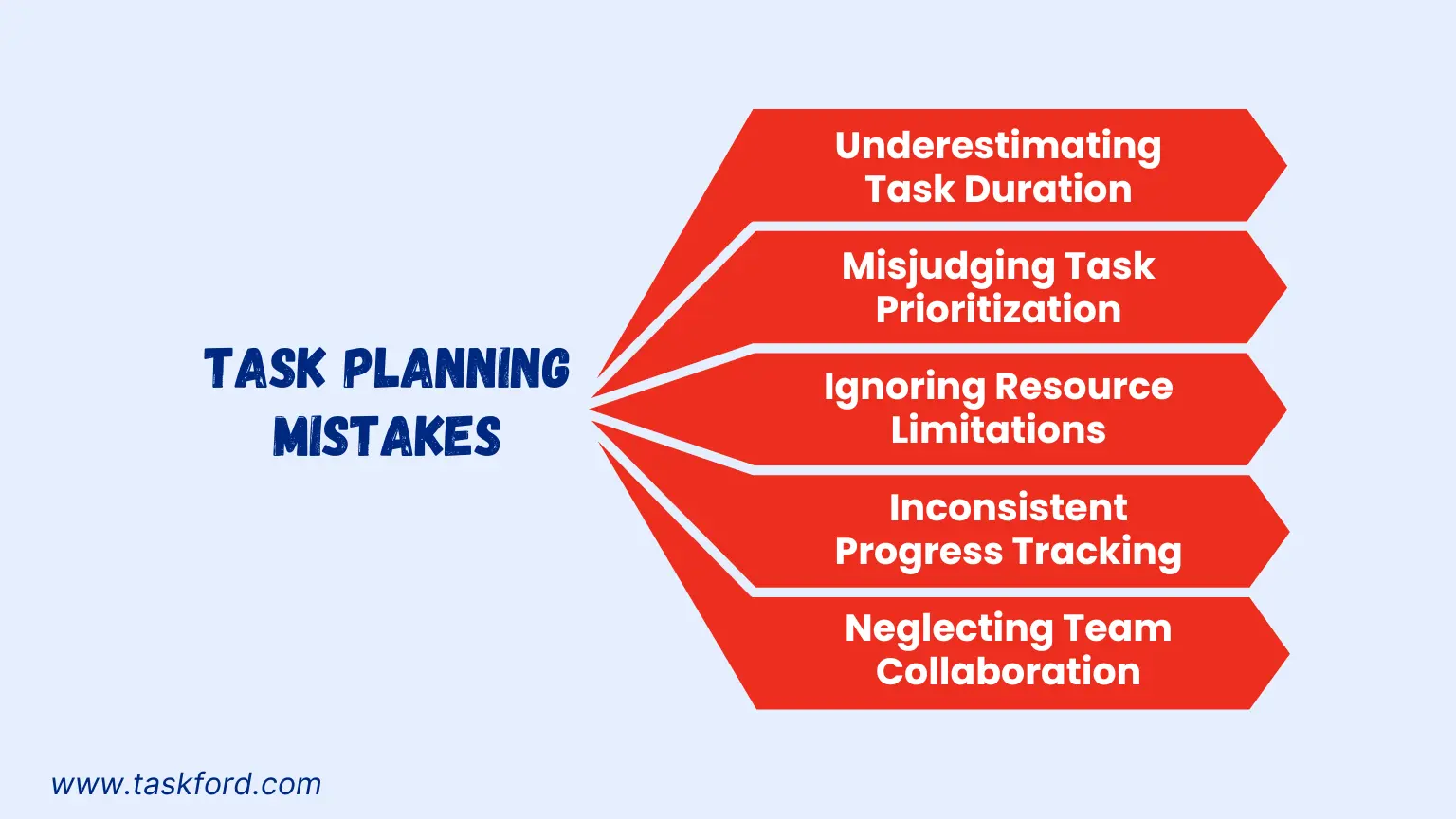 TASK PLANNING MISTAKES

Underestimating Task Duration

Misjudging Task Prioritization

Ignoring Resource Limitations

Inconsistent Progress Tracking

Neglecting Team Collaboration

www.taskford.com